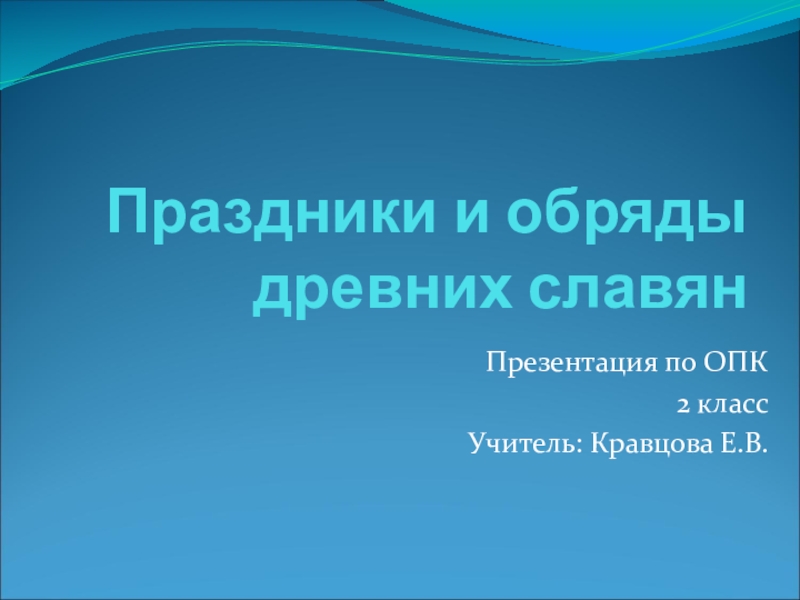 Праздники и обряды древних славян

Презентация по ОПК
2 класс
Учитель: Кравцова Е.В.